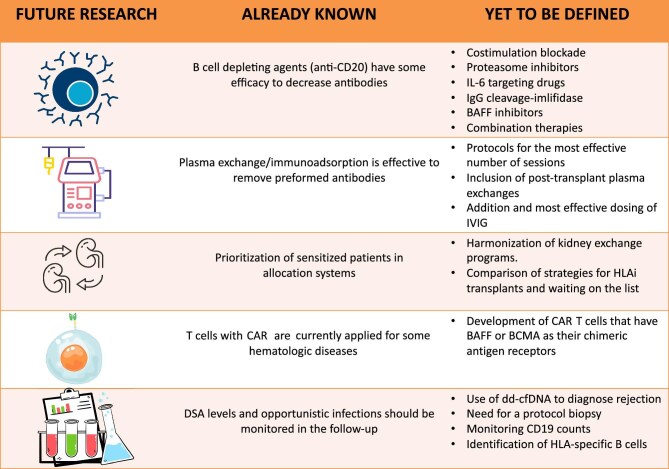 | FUTURE RESEARCH | ALREADY KNOWN | YET TO BE DEFINED |
|---|---|---|
| | B cell depleting agents (anti-CD20) have some efficacy to decrease antibodies | • Costimulation blockade • Proteasome inhibitors • IL-6 targeting drugs • IgG cleavage-imlifidase • BAFF inhibitors • Combination therapies |
| | Plasma exchange/immunoadsorption is effective to remove preformed antibodies | • Protocols for the most effective number of sessions • Inclusion of post-transplant plasma exchanges • Addition and most effective dosing of IVIG |
| | Prioritization of sensitized patients in allocation systems | • Harmonization of kidney exchange programs. • Comparison of strategies for HLAi transplants and waiting on the list |
| | T cells with CAR are currently applied for some hematologic diseases | • Development of CAR T cells that have BAFF or BCMA as their chimeric antigen receptors |
| | DSA levels and opportunistic infections should be monitored in the follow-up | • Use of dd-cfDNA to diagnose rejection • Need for a protocol biopsy • Monitoring CD19 counts • Identification of HLA-specific B cells |